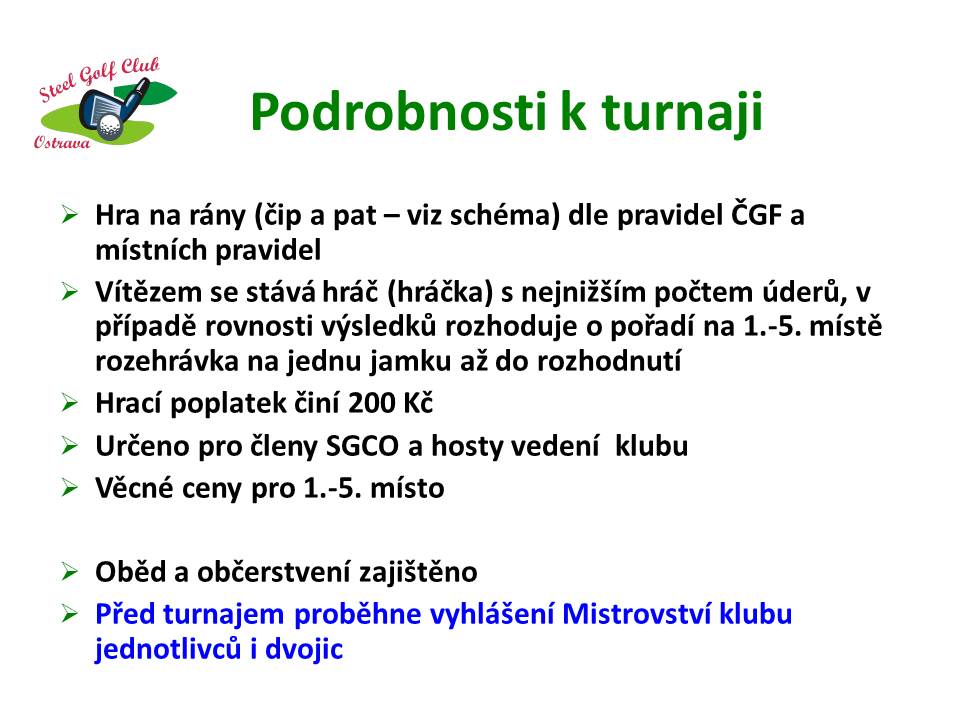 Steel Golf Club
Ostrava

Podrobnosti k turnaji

➢ Hra na rány (čip a pat – viz schéma) dle pravidel ČGF a místních pravidel
➢ Vítězem se stává hráč (hráčka) s nejnižším počtem úderů, v případě rovnosti výsledků rozhoduje o pořadí na 1.-5. místě rozehrávka na jednu jamku až do rozhodnutí
➢ Hrací poplatek činí 200 Kč
➢ Určeno pro členy SGCO a hosty vedení klubu
➢ Věcné ceny pro 1.-5. místo

➢ Oběd a občerstvení zajištěno
➢ Před turnajem proběhne vyhlášení Mistrovství klubu jednotlivců i dvojic